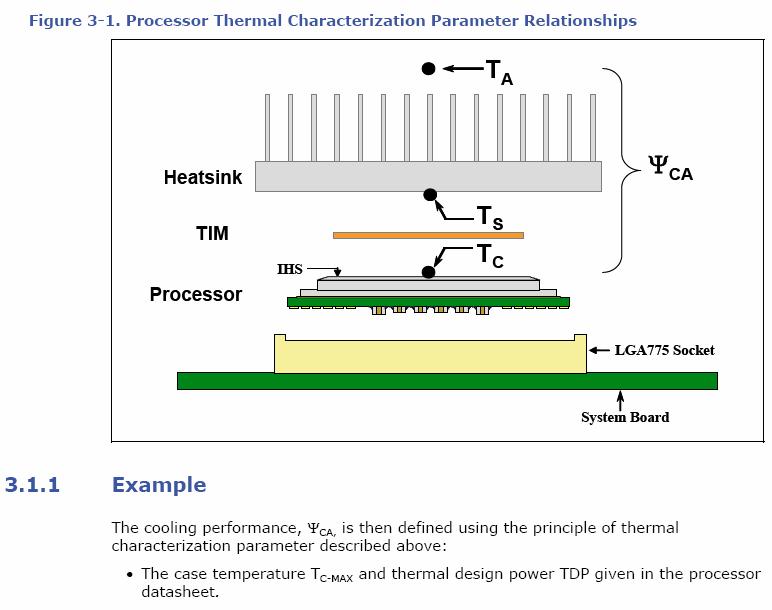 Figure 3-1. Processor Thermal Characterization Parameter Relationships

$T_A$

Heatsink

$\Psi_{CA}$

$T_S$

TIM

$T_C$

IHS

Processor

LGA775 Socket

System Board

3.1.1 Example

The cooling performance, $\Psi_{CA}$, is then defined using the principle of thermal characterization parameter described above:

• The case temperature $T_{C-MAX}$ and thermal design power TDP given in the processor datasheet.